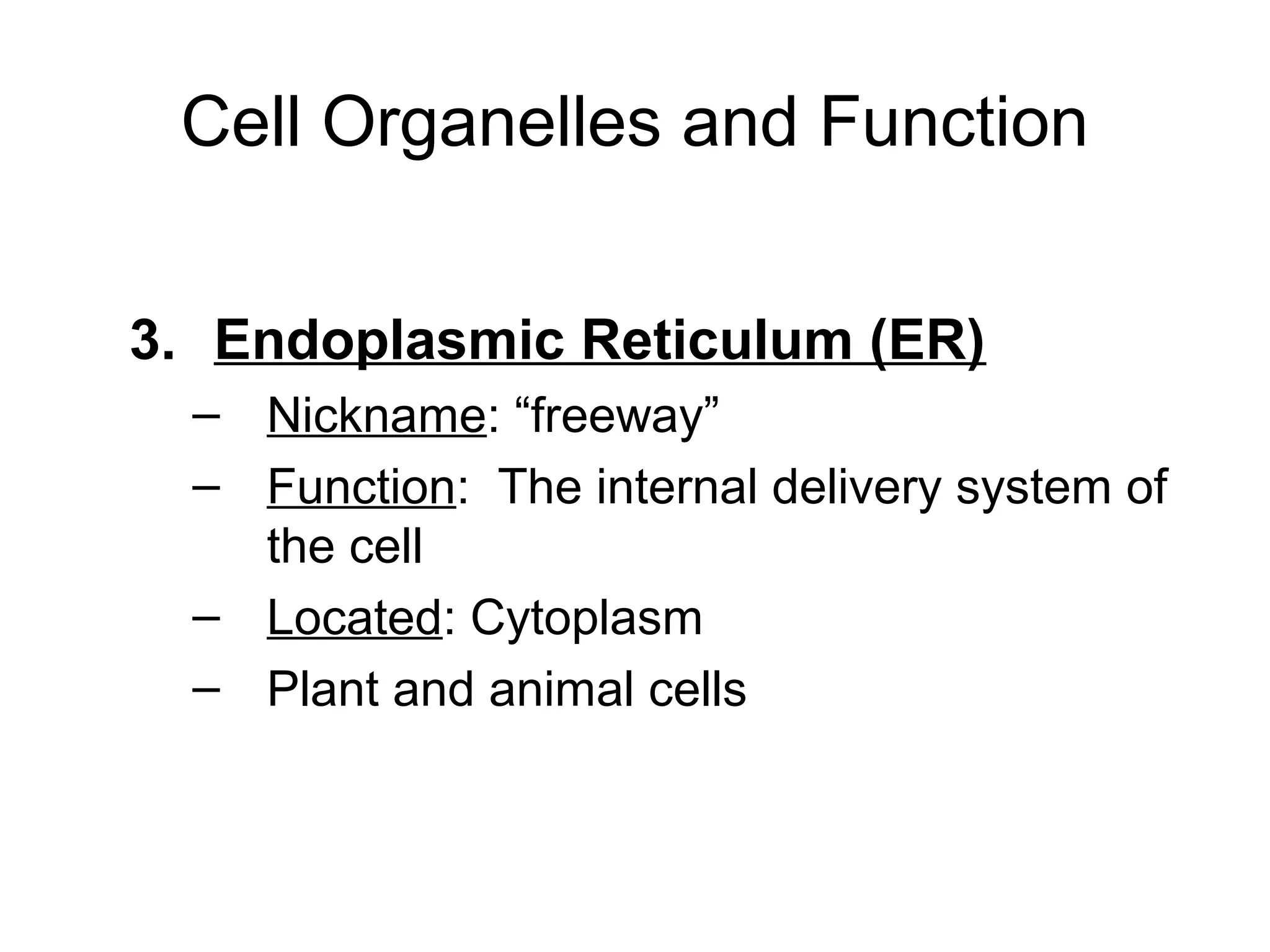 Cell Organelles and Function

3. Endoplasmic Reticulum (ER)

– Nickname: “freeway”

– Function: The internal delivery system of the cell

– Located: Cytoplasm

– Plant and animal cells